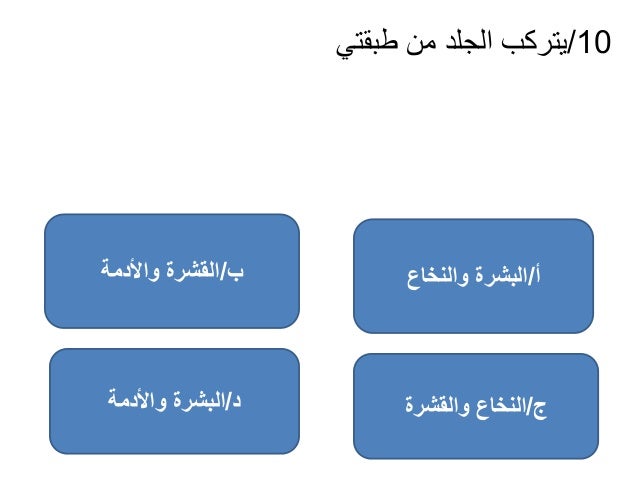 10/يتركب الجلد من طبقتي

أ/البشرة والنخاع

ب/القشرة والأدمة

ج/النخاع والقشرة

د/البشرة والأدمة